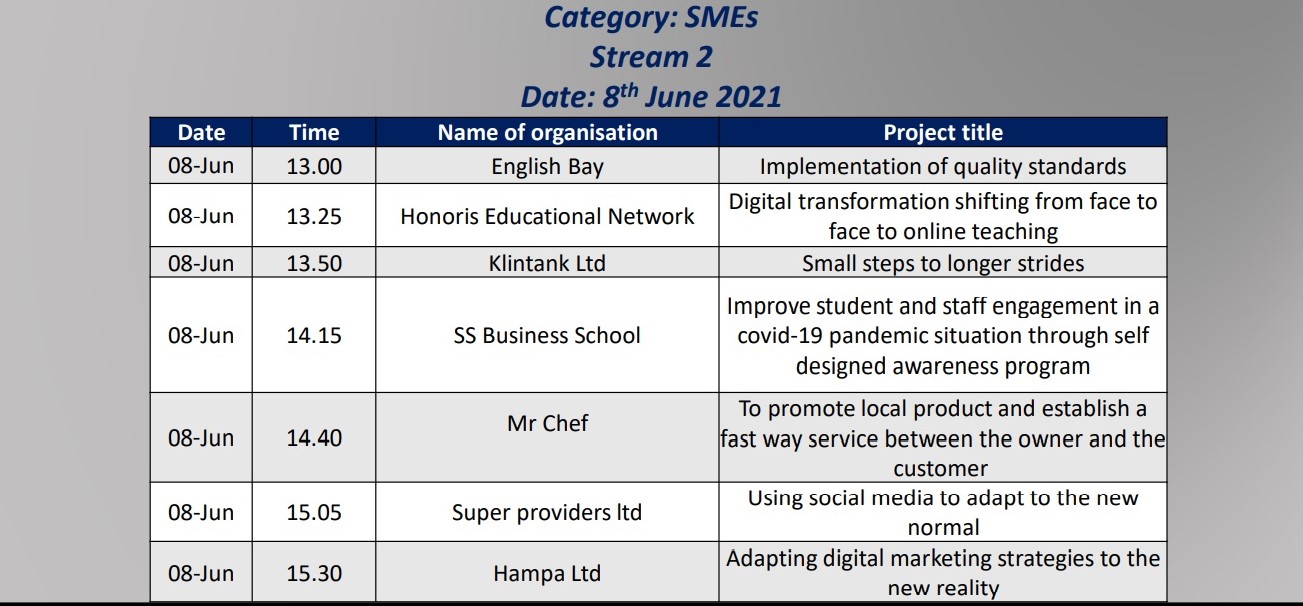 Category: SMEs
Stream 2
Date: 8$^{th}$ June 2021

| Date | Time | Name of organisation | Project title |
|---|---|---|---|
| 08-Jun | 13.00 | English Bay | Implementation of quality standards |
| 08-Jun | 13.25 | Honoris Educational Network | Digital transformation shifting from face to face to online teaching |
| 08-Jun | 13.50 | Klintank Ltd | Small steps to longer strides |
| 08-Jun | 14.15 | SS Business School | Improve student and staff engagement in a covid-19 pandemic situation through self designed awareness program |
| 08-Jun | 14.40 | Mr Chef | To promote local product and establish a fast way service between the owner and the customer |
| 08-Jun | 15.05 | Super providers ltd | Using social media to adapt to the new normal |
| 08-Jun | 15.30 | Hampa Ltd | Adapting digital marketing strategies to the new reality |